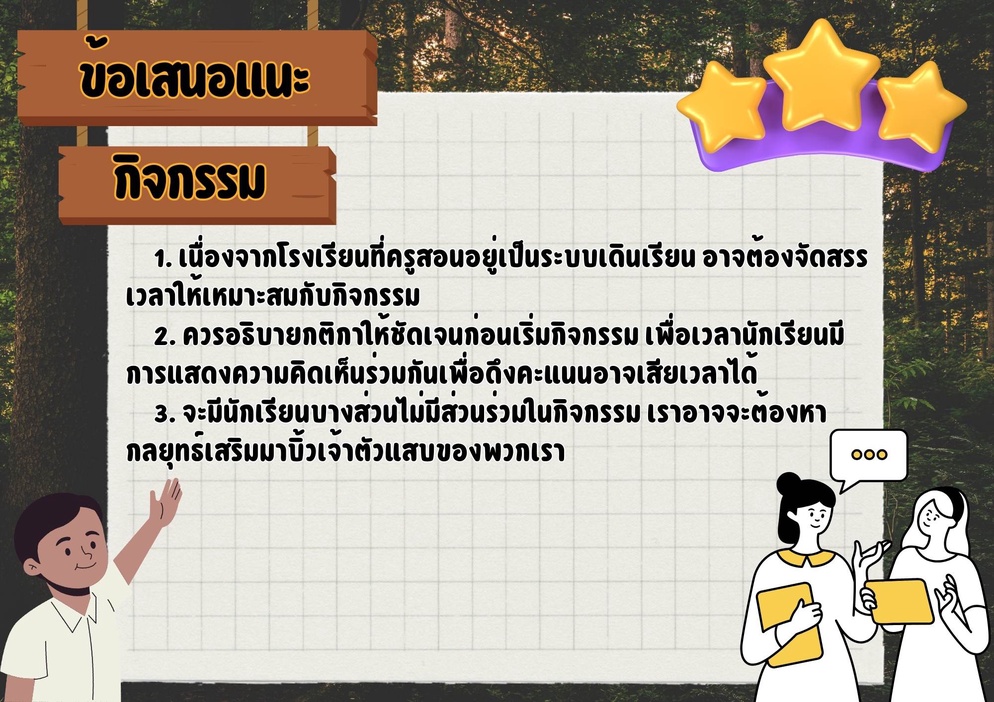 ข้อเสนอแนะ

กิจกรรม

1. เนื่องจากโรงเรียนที่ครูสอนอยู่เป็นระบบเดินเรียน อาจต้องจัดสรรเวลาให้เหมาะสมกับกิจกรรม

2. ควรอธิบายกติกาให้ชัดเจนก่อนเริ่มกิจกรรม เพื่อเวลานักเรียนมีการแสดงความคิดเห็นร่วมกันเพื่อดึงคะแนนอาจเสียเวลาได้

3. จะมีนักเรียนบางส่วนไม่มีส่วนร่วมในกิจกรรม เราอาจจะต้องหากลยุทธ์เสริมมาบิ้วเจ้าตัวแสบของพวกเรา